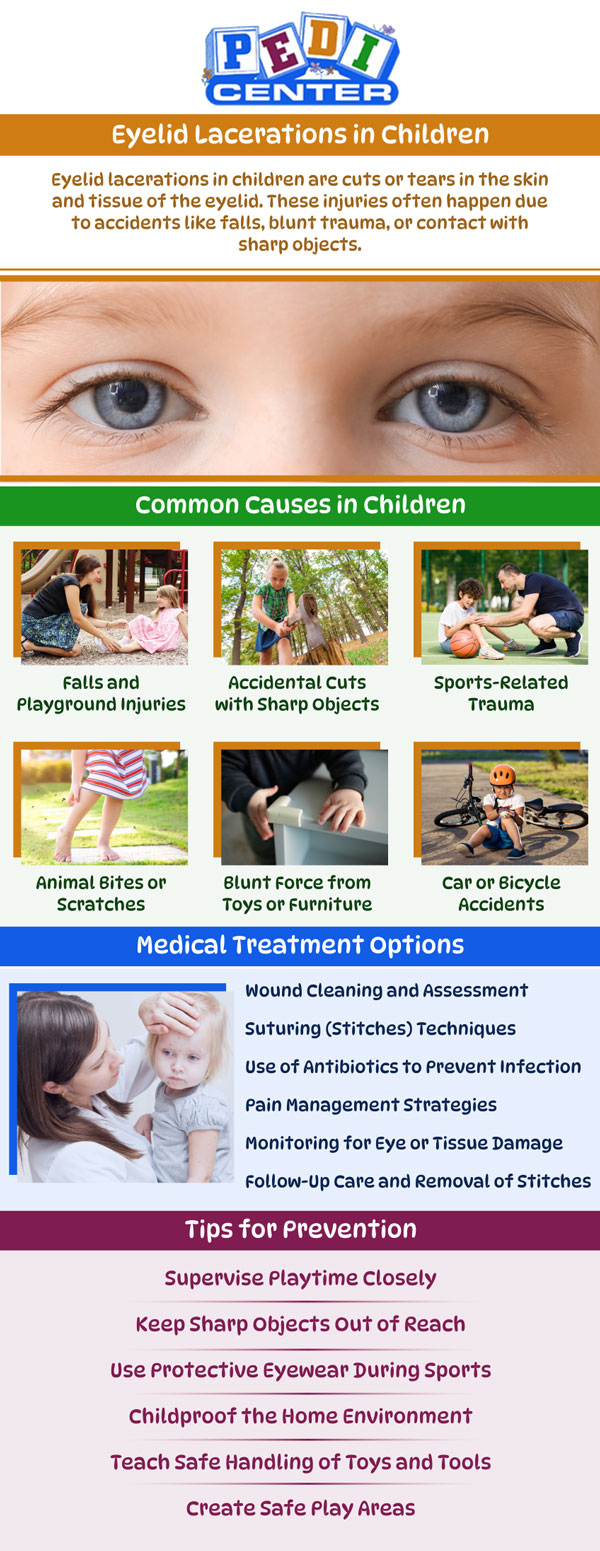 PEDI CENTER

Eyelid Lacerations in Children

Eyelid lacerations in children are cuts or tears in the skin and tissue of the eyelid. These injuries often happen due to accidents like falls, blunt trauma, or contact with sharp objects.

Common Causes in Children

Falls and Playground Injuries

Accidental Cuts with Sharp Objects

Sports-Related Trauma

Animal Bites or Scratches

Blunt Force from Toys or Furniture

Car or Bicycle Accidents

Medical Treatment Options

Wound Cleaning and Assessment

Suturing (Stitches) Techniques

Use of Antibiotics to Prevent Infection

Pain Management Strategies

Monitoring for Eye or Tissue Damage

Follow-Up Care and Removal of Stitches

Tips for Prevention

Supervise Playtime Closely

Keep Sharp Objects Out of Reach

Use Protective Eyewear During Sports

Childproof the Home Environment

Teach Safe Handling of Toys and Tools

Create Safe Play Areas